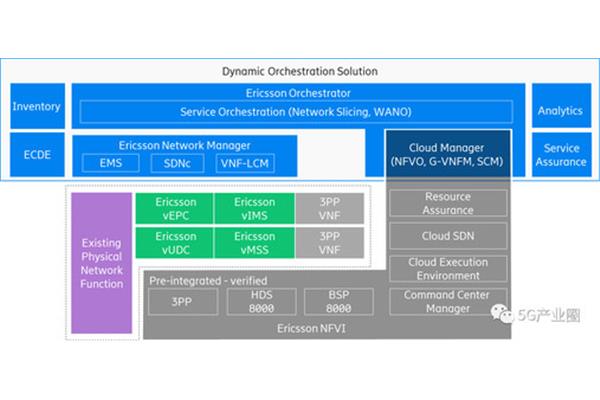 Dynamic Orchestration Solution

Inventory

Ericsson Orchestrator

Service Orchestration (Network Slicing, WANO)

Analytics

ECDE

Ericsson Network Manager

EMS

SDNc

VNF-LCM

Cloud Manager (NFVO, G-VNFM, SCM)

Service Assurance

Existing Physical Network Function

Ericsson vEPC

Ericsson vIMS

3PP VNF

Ericsson vUDC

Ericsson vMSS

3PP VNF

Resource Assurance

Cloud SDN

Cloud Execution Environment

Pre-integrated - verified

3PP

HDS 8000

BSP 8000

Command Center Manager

Ericsson NFVI

5G产业圈